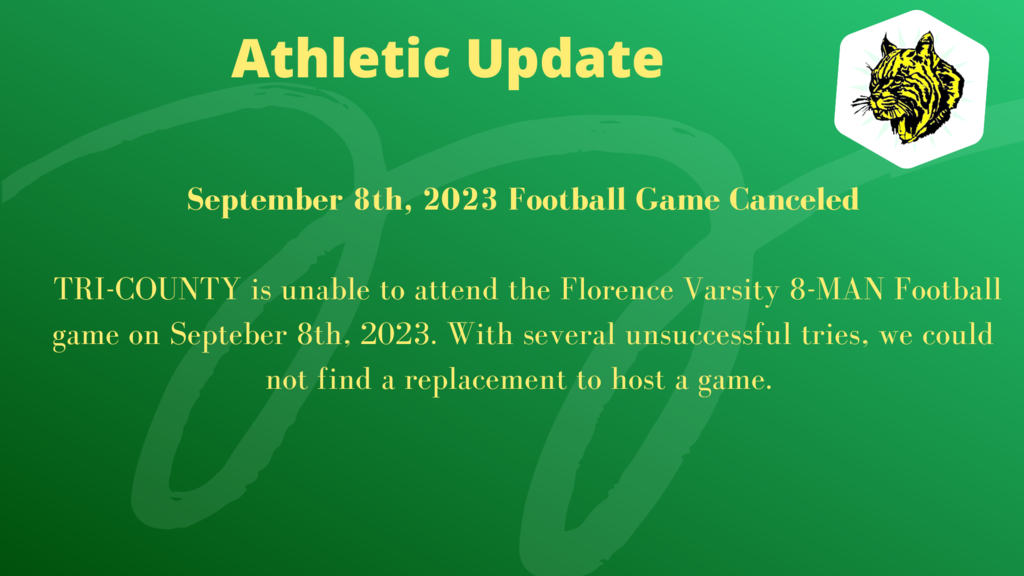 Athletic Update

September 8th, 2023 Football Game Canceled

TRI-COUNTY is unable to attend the Florence Varsity 8-MAN Football game on Septeber 8th, 2023. With several unsuccessful tries, we could not find a replacement to host a game.